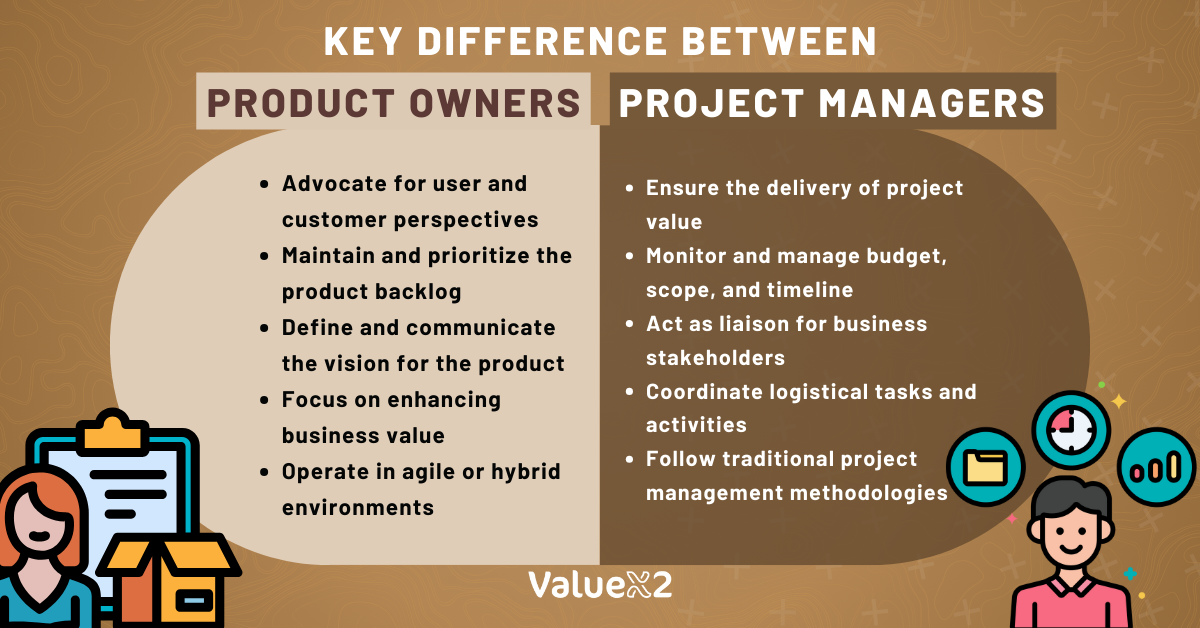 KEY DIFFERENCE BETWEEN

PRODUCT OWNERS

- Advocate for user and customer perspectives
- Maintain and prioritize the product backlog
- Define and communicate the vision for the product
- Focus on enhancing business value
- Operate in agile or hybrid environments

PROJECT MANAGERS

- Ensure the delivery of project value
- Monitor and manage budget, scope, and timeline
- Act as liaison for business stakeholders
- Coordinate logistical tasks and activities
- Follow traditional project management methodologies

ValueX2